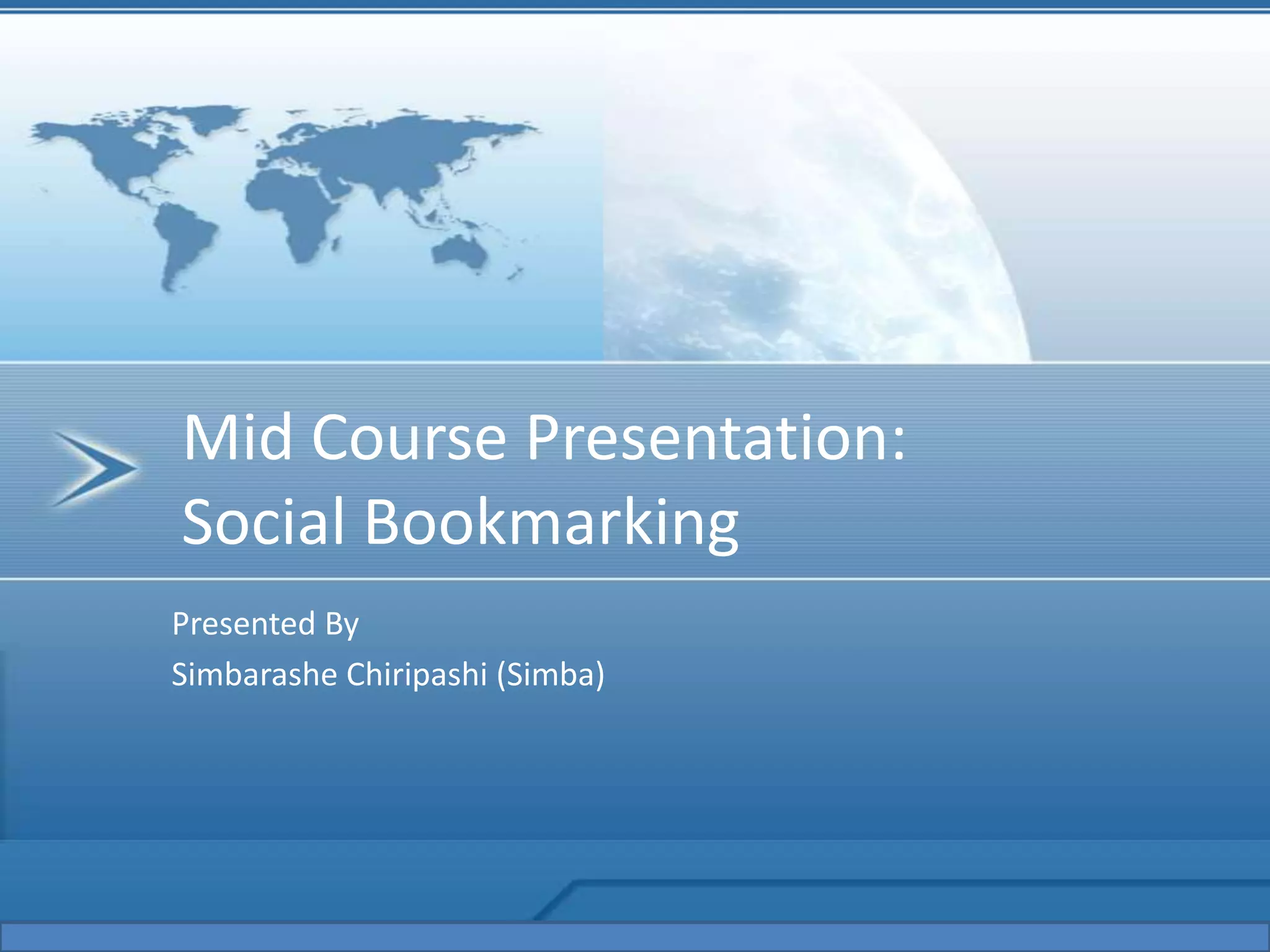 Mid Course Presentation: Social Bookmarking

Presented By
Simbarashe Chiripashi (Simba)